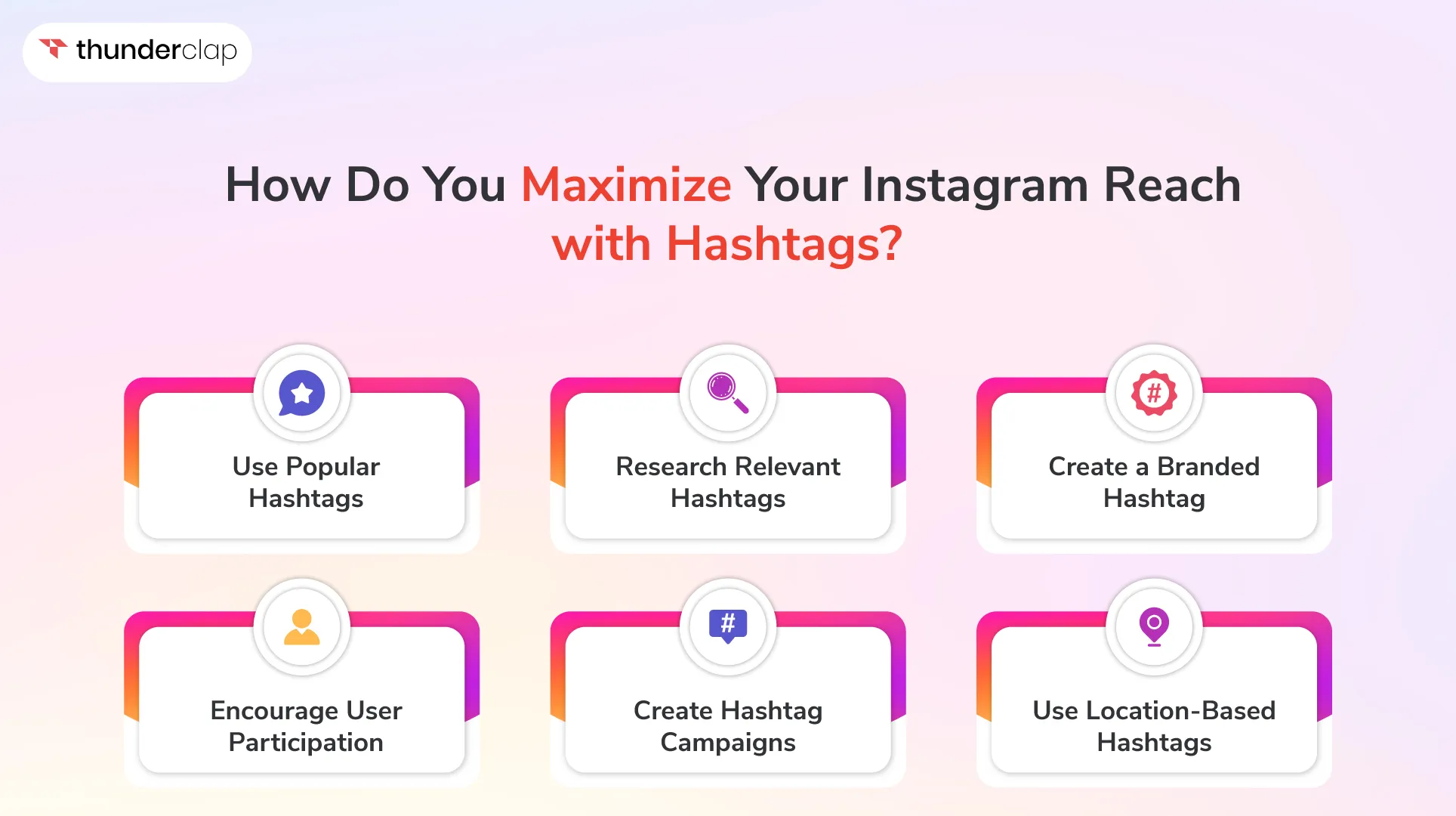 thunderclap

How Do You Maximize Your Instagram Reach with Hashtags?

Use Popular Hashtags

Research Relevant Hashtags

#

Create a Branded Hashtag

Encourage User Participation

#

Create Hashtag Campaigns

Use Location-Based Hashtags